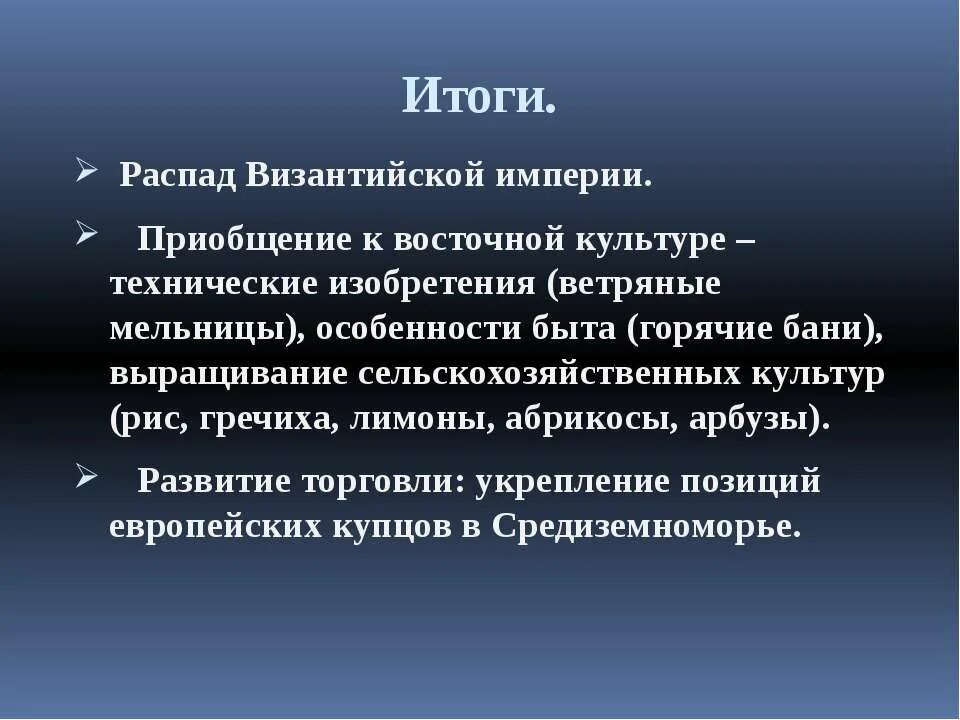 Итоги.

➢ Распад Византийской империи.

➢ Приобщение к восточной культуре – технические изобретения (ветряные мельницы), особенности быта (горячие бани), выращивание сельскохозяйственных культур (рис, гречиха, лимоны, абрикосы, арбузы).

➢ Развитие торговли: укрепление позиций европейских купцов в Средиземноморье.